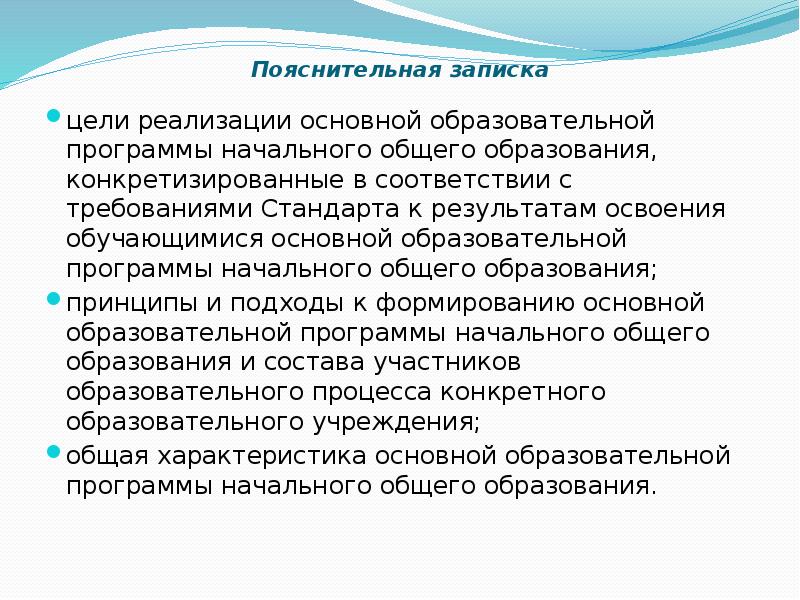 Пояснительная записка

- цели реализации основной образовательной программы начального общего образования, конкретизированные в соответствии с требованиями Стандарта к результатам освоения обучающимися основной образовательной программы начального общего образования;
- принципы и подходы к формированию основной образовательной программы начального общего образования и состава участников образовательного процесса конкретного образовательного учреждения;
- общая характеристика основной образовательной программы начального общего образования.